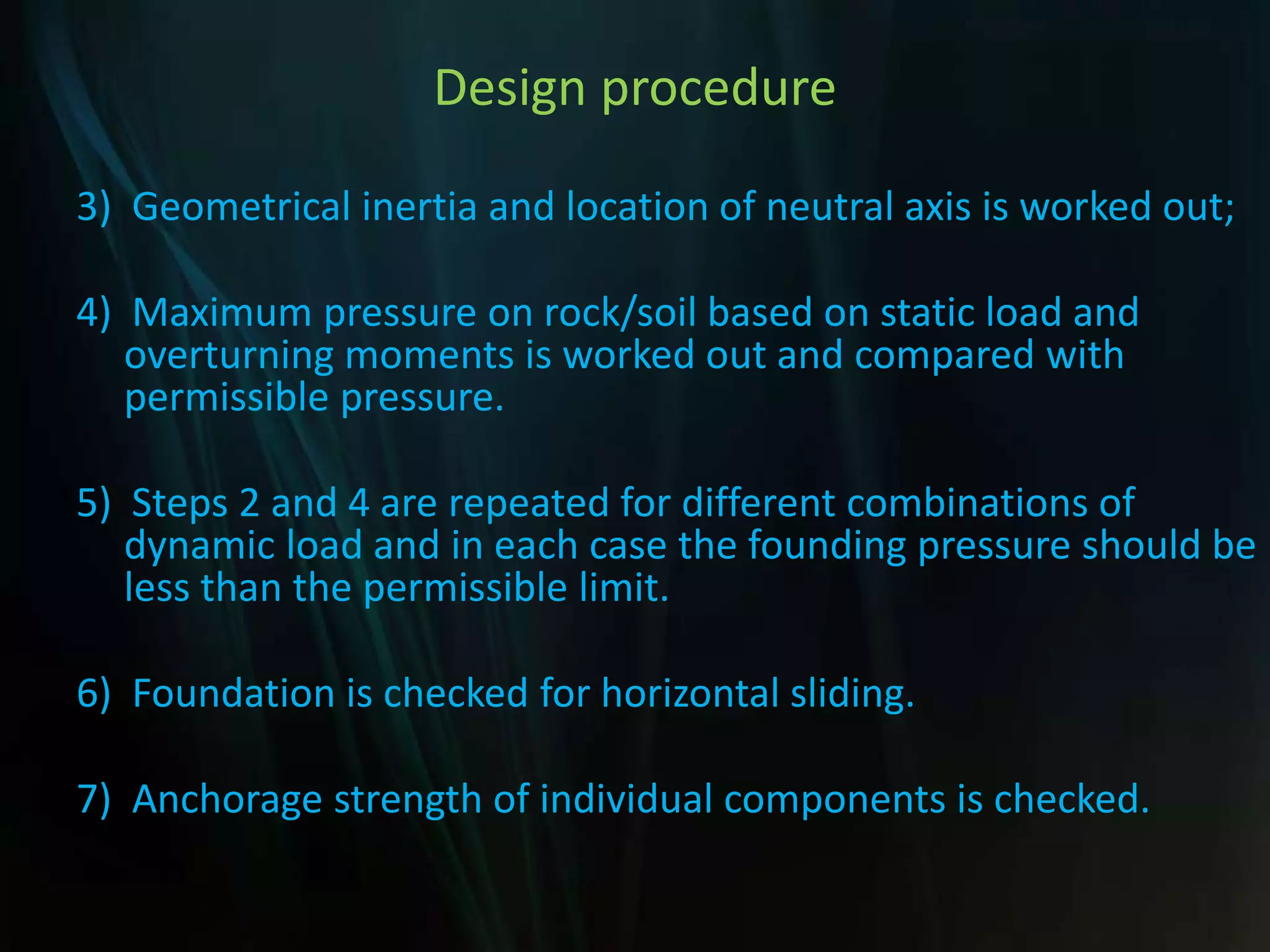 Design procedure

3) Geometrical inertia and location of neutral axis is worked out;

4) Maximum pressure on rock/soil based on static load and overturning moments is worked out and compared with permissible pressure.

5) Steps 2 and 4 are repeated for different combinations of dynamic load and in each case the founding pressure should be less than the permissible limit.

6) Foundation is checked for horizontal sliding.

7) Anchorage strength of individual components is checked.